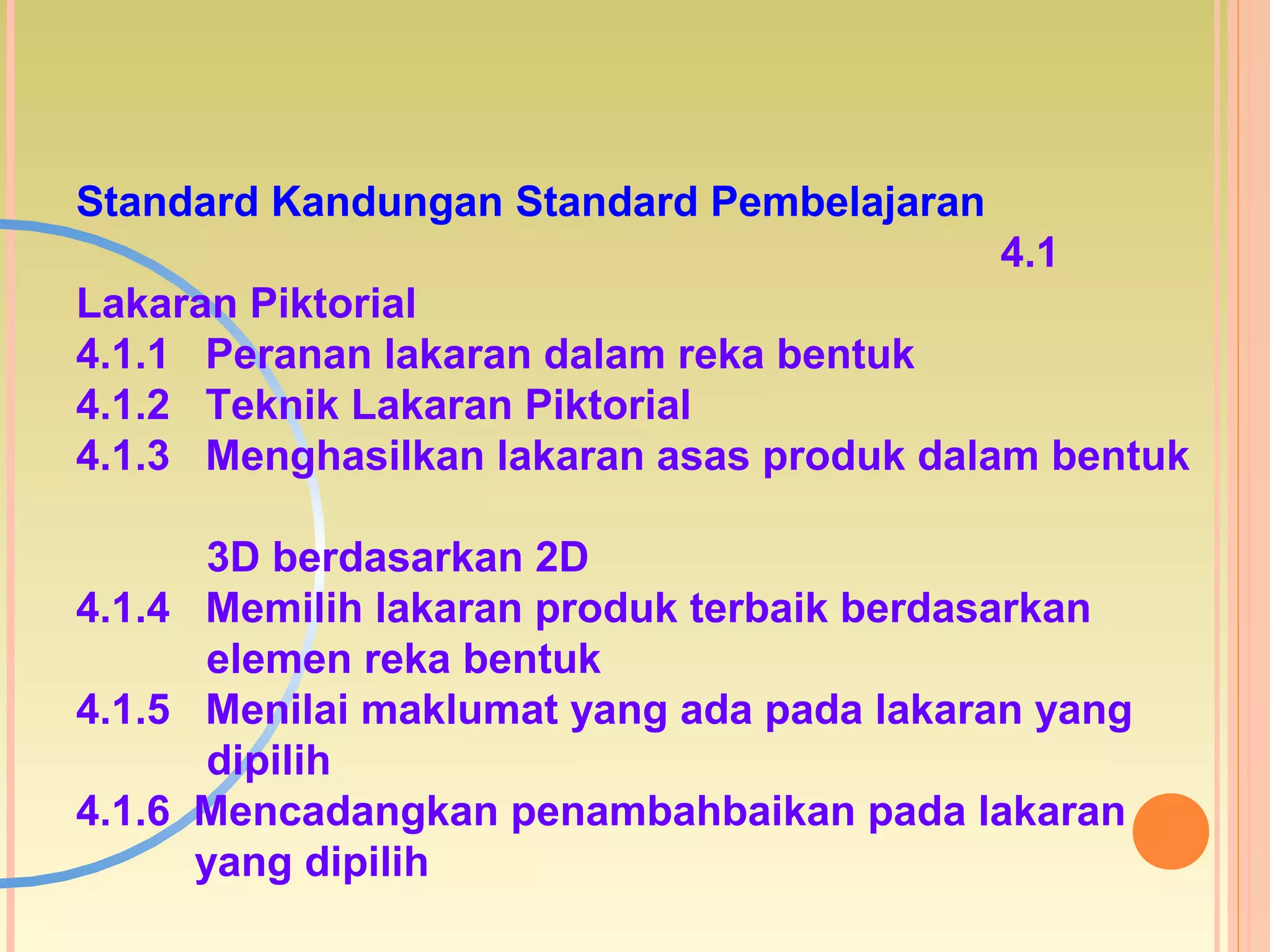 Standard Kandungan Standard Pembelajaran

4.1

Lakaran Piktorial
4.1.1 Peranan lakaran dalam reka bentuk
4.1.2 Teknik Lakaran Piktorial
4.1.3 Menghasilkan lakaran asas produk dalam bentuk

3D berdasarkan 2D
4.1.4 Memilih lakaran produk terbaik berdasarkan elemen reka bentuk
4.1.5 Menilai maklumat yang ada pada lakaran yang dipilih
4.1.6 Mencadangkan penambahbaikan pada lakaran yang dipilih